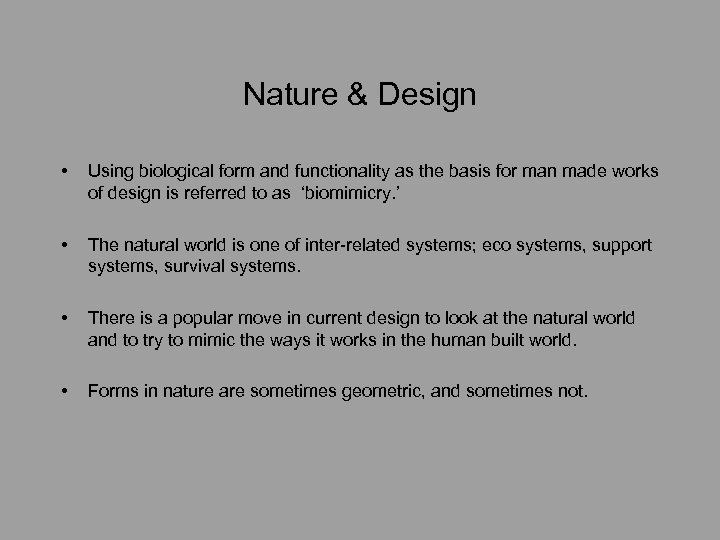 Nature & Design

• Using biological form and functionality as the basis for man made works of design is referred to as ‘biomimicry.’

• The natural world is one of inter-related systems; eco systems, support systems, survival systems.

• There is a popular move in current design to look at the natural world and to try to mimic the ways it works in the human built world.

• Forms in nature are sometimes geometric, and sometimes not.